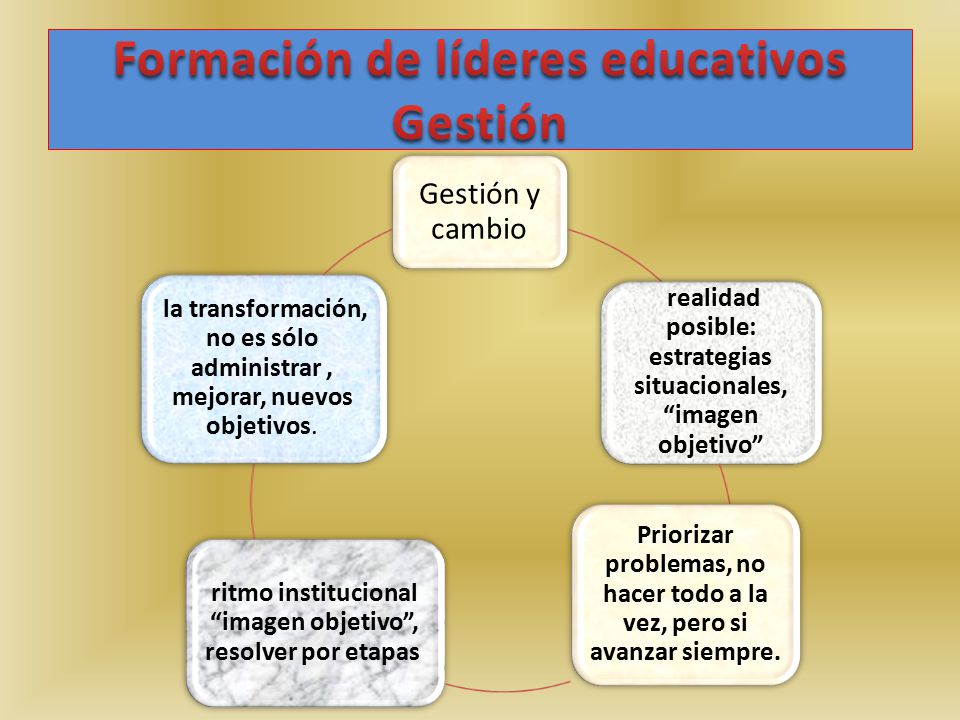 Formación de líderes educativos
Gestión

Gestión y cambio

realidad posible: estrategias situacionales, “imagen objetivo”

Priorizar problemas, no hacer todo a la vez, pero si avanzar siempre.

ritmo institucional “imagen objetivo”, resolver por etapas

la transformación, no es sólo administrar , mejorar, nuevos objetivos.